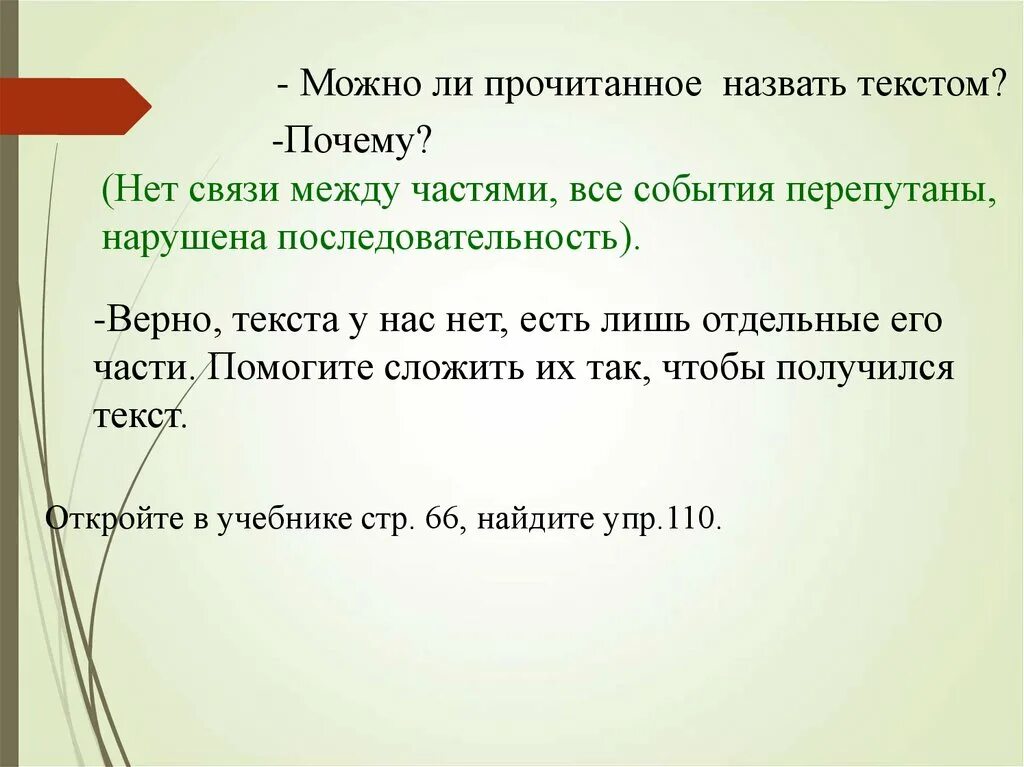 - Можно ли прочитанное назвать текстом?

-Почему?

(Нет связи между частями, все события перепутаны, нарушена последовательность).

-Верно, текста у нас нет, есть лишь отдельные его части. Помогите сложить их так, чтобы получился текст.

Откройте в учебнике стр. 66, найдите упр.110.